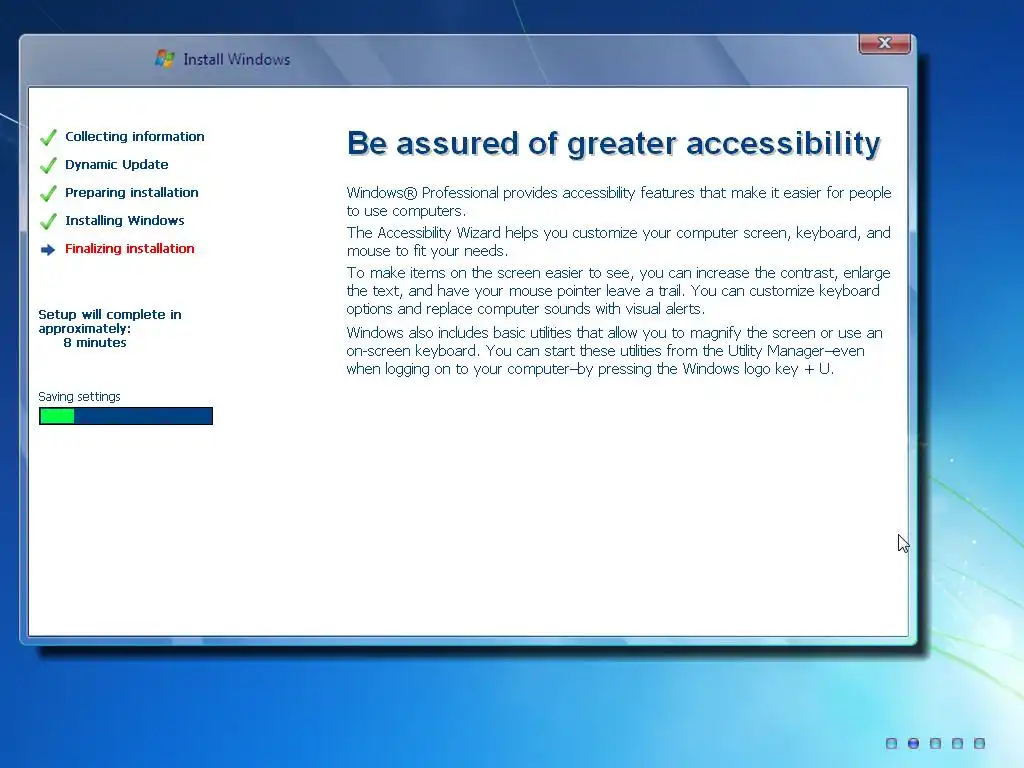 Install Windows

Collecting information
Dynamic Update
Preparing installation
Installing Windows
Finalizing installation

Setup will complete in approximately:
8 minutes

Saving settings

Be assured of greater accessibility

Windows® Professional provides accessibility features that make it easier for people to use computers.

The Accessibility Wizard helps you customize your computer screen, keyboard, and mouse to fit your needs.

To make items on the screen easier to see, you can increase the contrast, enlarge the text, and have your mouse pointer leave a trail. You can customize keyboard options and replace computer sounds with visual alerts.

Windows also includes basic utilities that allow you to magnify the screen or use an on-screen keyboard. You can start these utilities from the Utility Manager–even when logging on to your computer–by pressing the Windows logo key + U.